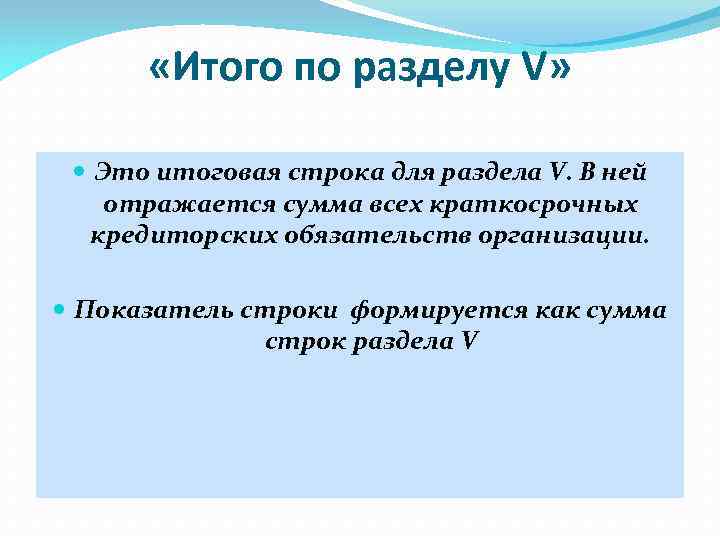 «Итого по разделу V»

Это итоговая строка для раздела V. В ней отражается сумма всех краткосрочных кредиторских обязательств организации.

Показатель строки  формируется как сумма строк раздела V